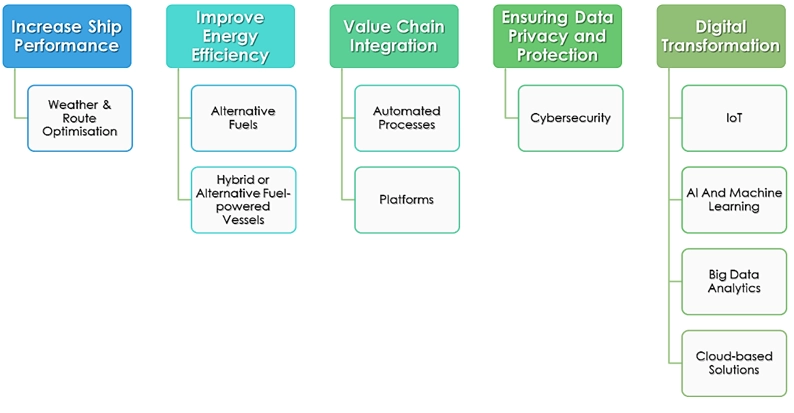 Increase Ship Performance

Weather & Route Optimisation

Improve Energy Efficiency

Alternative Fuels

Hybrid or Alternative Fuel-powered Vessels

Value Chain Integration

Automated Processes

Platforms

Ensuring Data Privacy and Protection

Cybersecurity

Digital Transformation

IoT

AI And Machine Learning

Big Data Analytics

Cloud-based Solutions